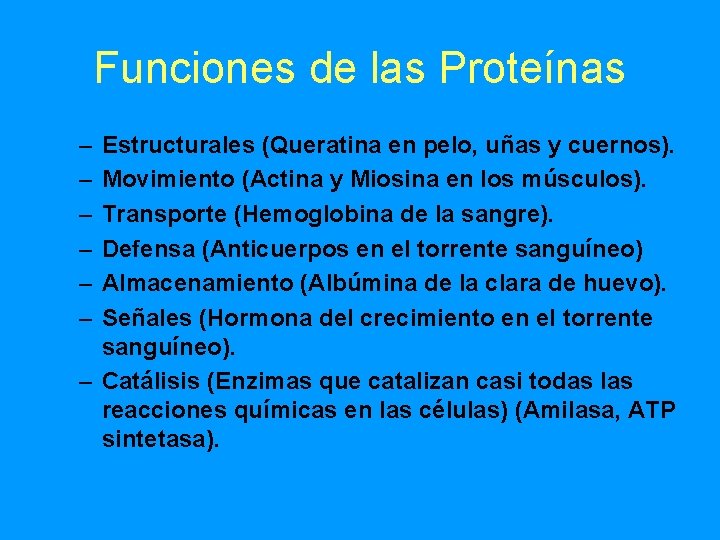 Funciones de las Proteínas

– Estructurales (Queratina en pelo, uñas y cuernos).
– Movimiento (Actina y Miosina en los músculos).
– Transporte (Hemoglobina de la sangre).
– Defensa (Anticuerpos en el torrente sanguíneo)
– Almacenamiento (Albúmina de la clara de huevo).
– Señales (Hormona del crecimiento en el torrente sanguíneo).
– Catálisis (Enzimas que catalizan casi todas las reacciones químicas en las células) (Amilasa, ATP sintetasa).